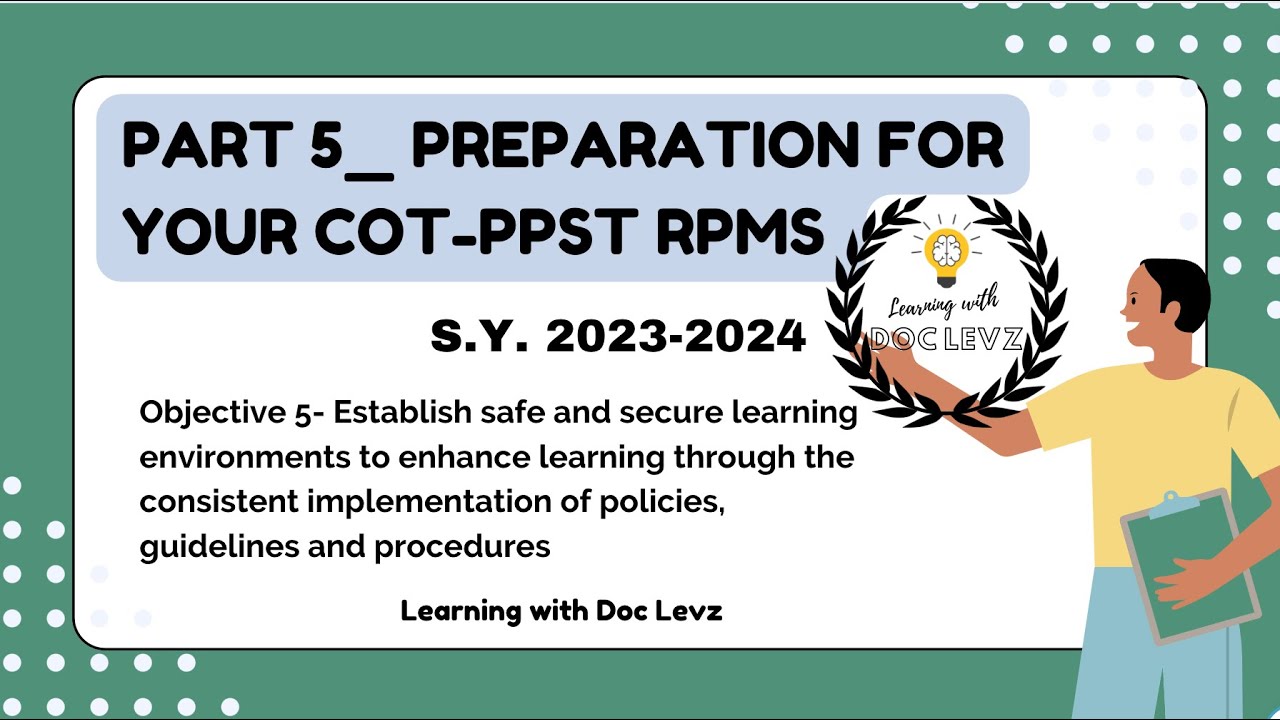 PART 5_ PREPARATION FOR YOUR COT-PPST RPMS

Learning with DOC LEVZ

S.Y. 2023-2024

Objective 5- Establish safe and secure learning environments to enhance learning through the consistent implementation of policies, guidelines and procedures

Learning with Doc Levz